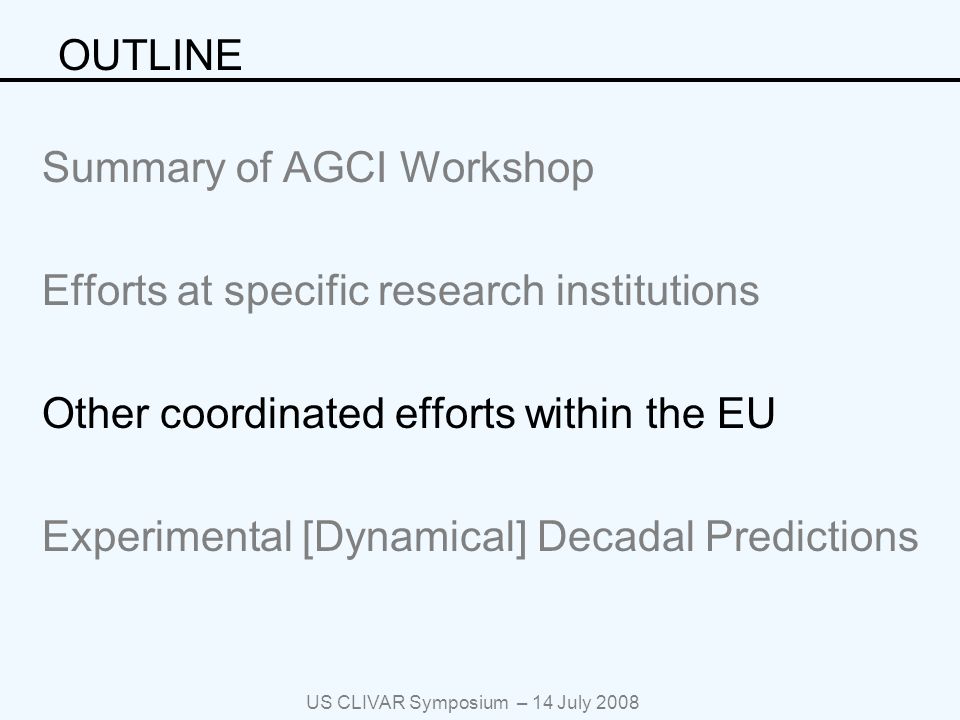 OUTLINE

Summary of AGCI Workshop

Efforts at specific research institutions

Other coordinated efforts within the EU

Experimental [Dynamical] Decadal Predictions

US CLIVAR Symposium – 14 July 2008